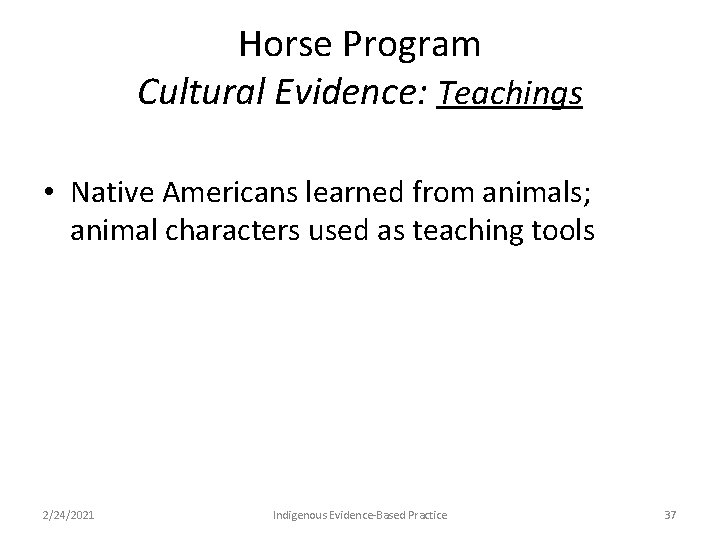 Horse Program
Cultural Evidence: Teachings

• Native Americans learned from animals; animal characters used as teaching tools

2/24/2021

Indigenous Evidence-Based Practice

37